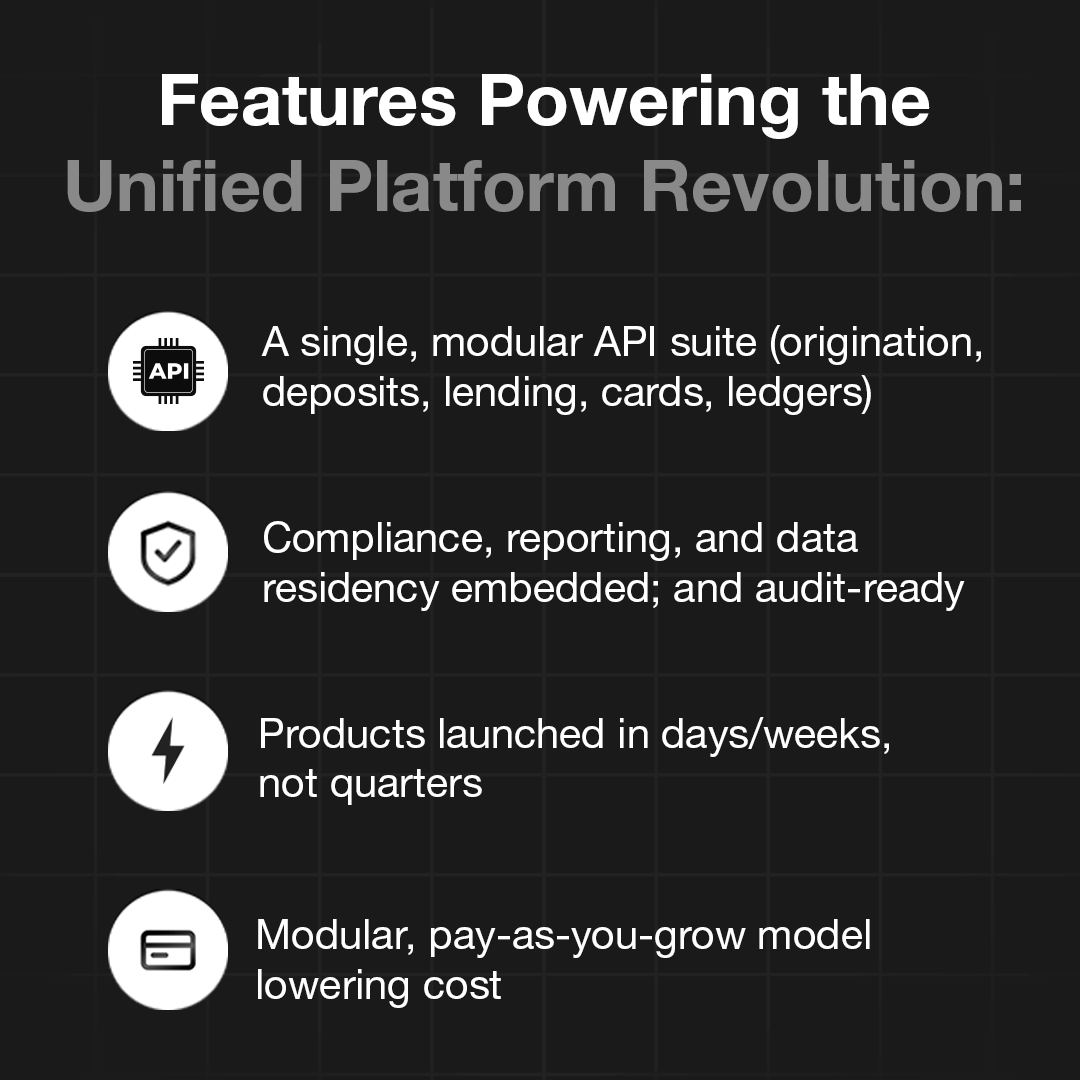 Features Powering the Unified Platform Revolution:

API

A single, modular API suite (origination, deposits, lending, cards, ledgers)

Compliance, reporting, and data residency embedded; and audit-ready

Products launched in days/weeks, not quarters

Modular, pay-as-you-grow model lowering cost